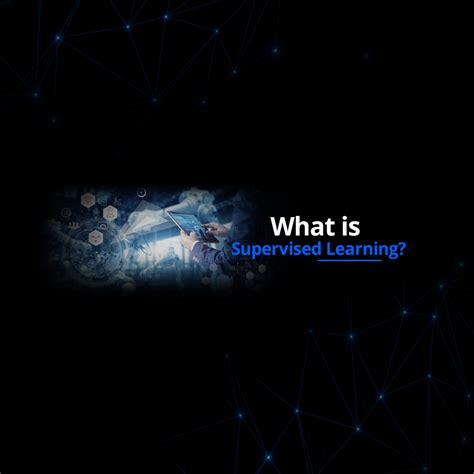 What is
Supervised Learning?